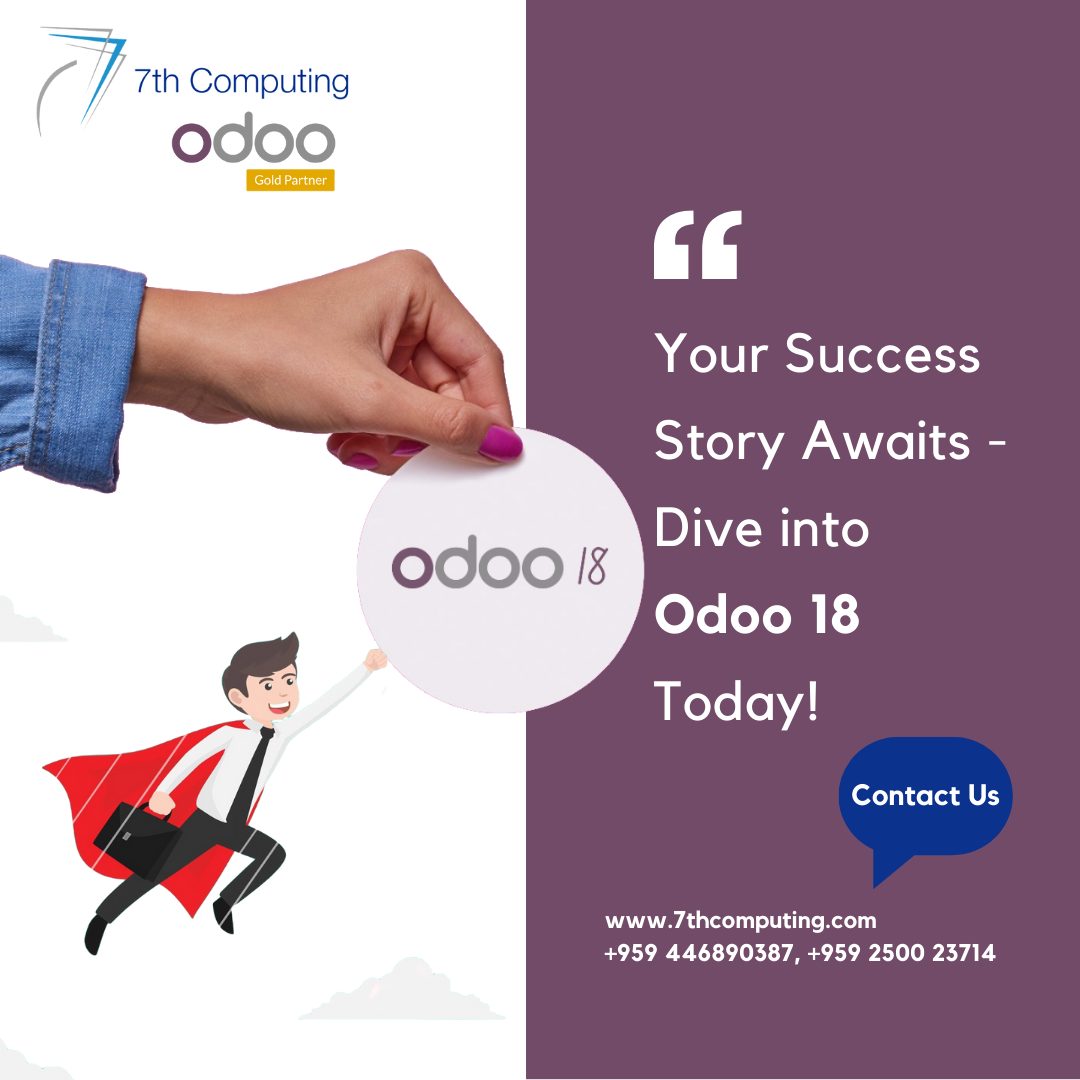 7th Computing

odoo

Gold Partner

odoo 18

“

Your Success Story Awaits - Dive into Odoo 18 Today!

Contact Us

www.7thcomputing.com
+959 446890387, +959 2500 23714